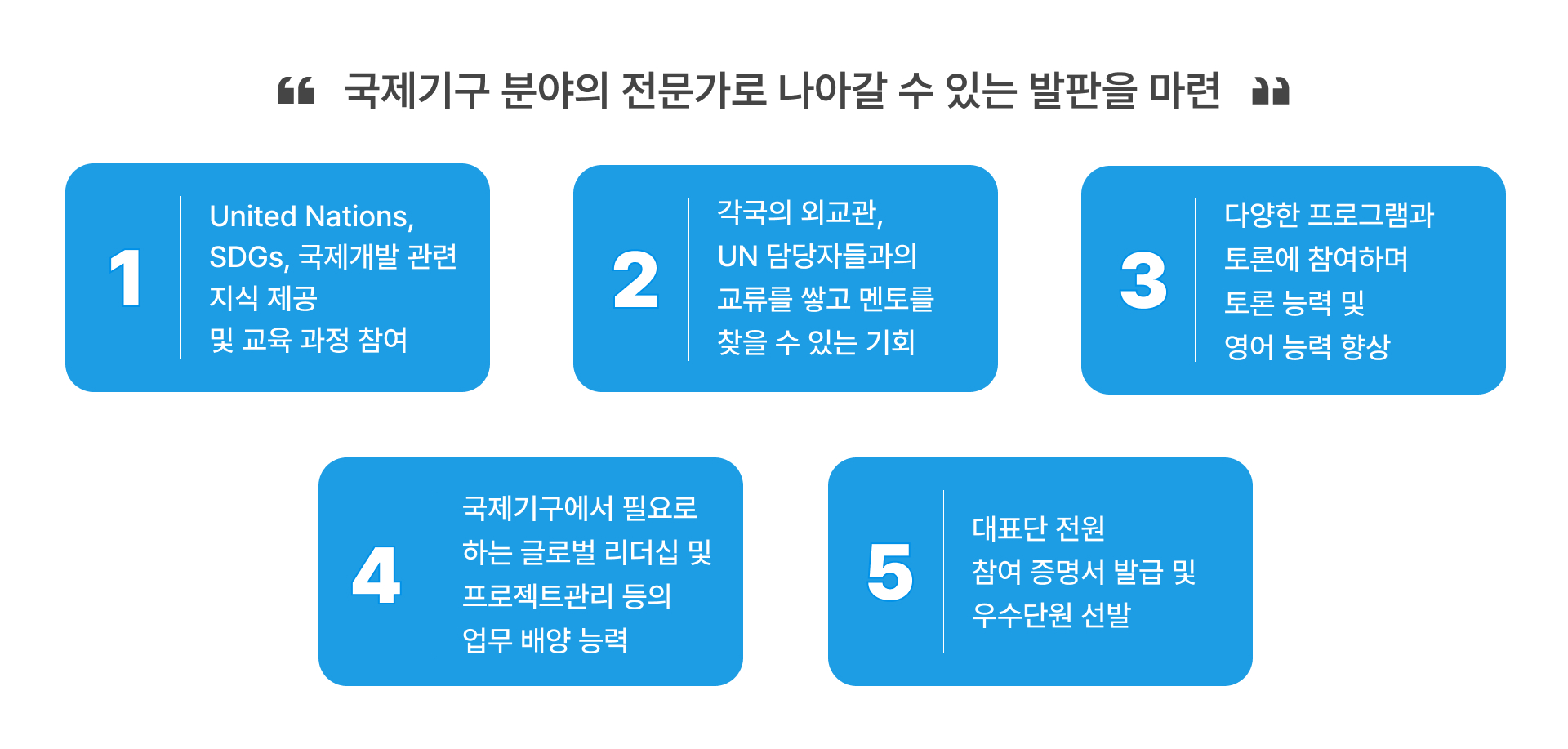 “ 국제기구 분야의 전문가로 나아갈 수 있는 발판을 마련 ”

1

United Nations,
SDGs, 국제개발 관련
지식 제공
및 교육 과정 참여

2

각국의 외교관,
UN 담당자들과의
교류를 쌓고 멘토를
찾을 수 있는 기회

3

다양한 프로그램과
토론에 참여하며
토론 능력 및
영어 능력 향상

4

국제기구에서 필요로
하는 글로벌 리더십 및
프로젝트관리 등의
업무 배양 능력

5

대표단 전원
참여 증명서 발급 및
우수단원 선발